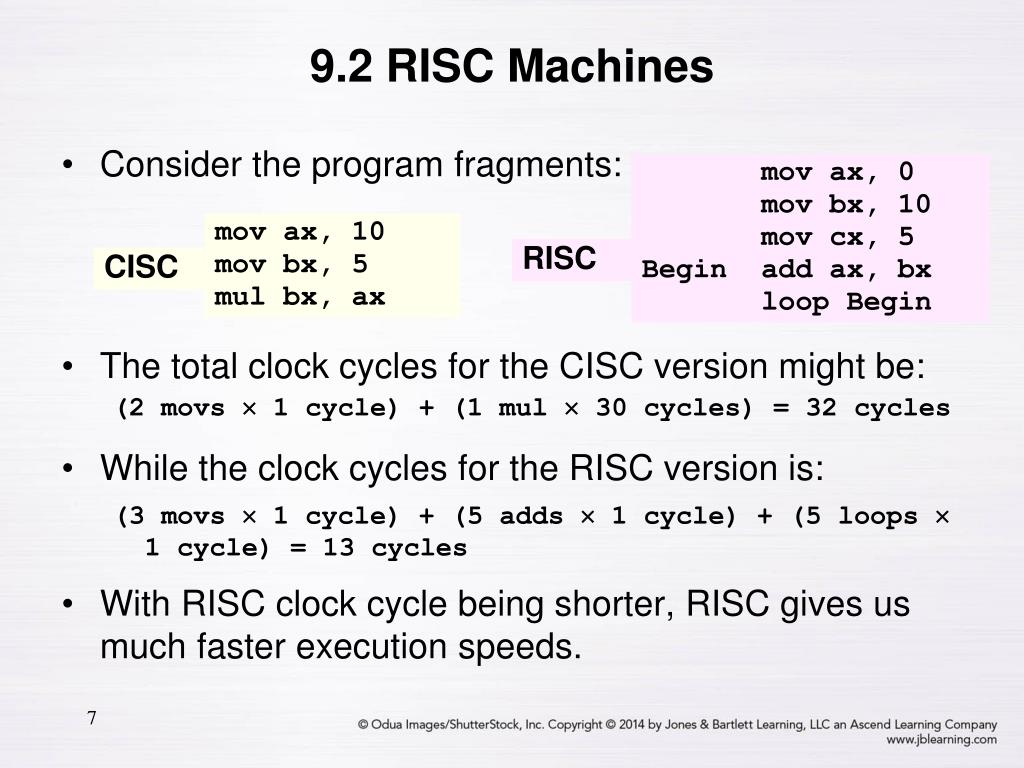 9.2 RISC Machines

• Consider the program fragments:

CISC
mov ax, 10
mov bx, 5
mul bx, ax

RISC
mov ax, 0
mov bx, 10
mov cx, 5
Begin add ax, bx
loop Begin

• The total clock cycles for the CISC version might be:
(2 movs × 1 cycle) + (1 mul × 30 cycles) = 32 cycles

• While the clock cycles for the RISC version is:
(3 movs × 1 cycle) + (5 adds × 1 cycle) + (5 loops × 1 cycle) = 13 cycles

• With RISC clock cycle being shorter, RISC gives us much faster execution speeds.

7

© Odua Images/ShutterStock, Inc. Copyright © 2014 by Jones & Bartlett Learning, LLC an Ascend Learning Company
www.jblearning.com